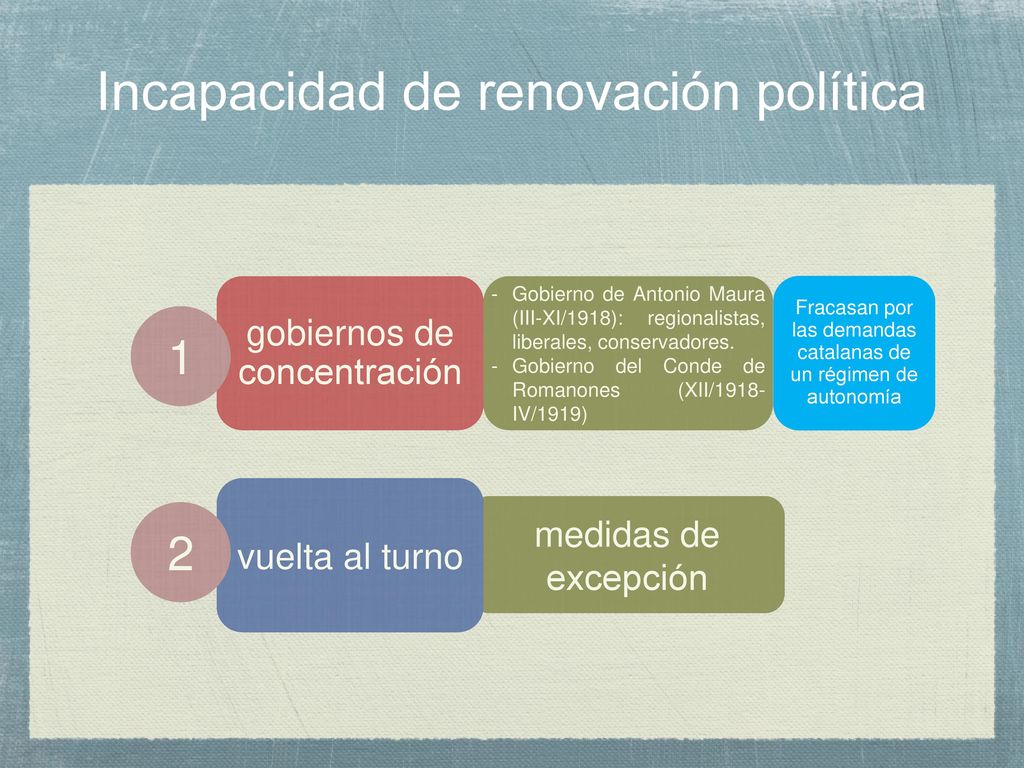 Incapacidad de renovación política

1

gobiernos de concentración

- Gobierno de Antonio Maura (III-XI/1918): regionalistas, liberales, conservadores.
- Gobierno del Conde de Romanones (XII/1918-IV/1919)

Fracasan por las demandas catalanas de un régimen de autonomía

2

vuelta al turno

medidas de excepción